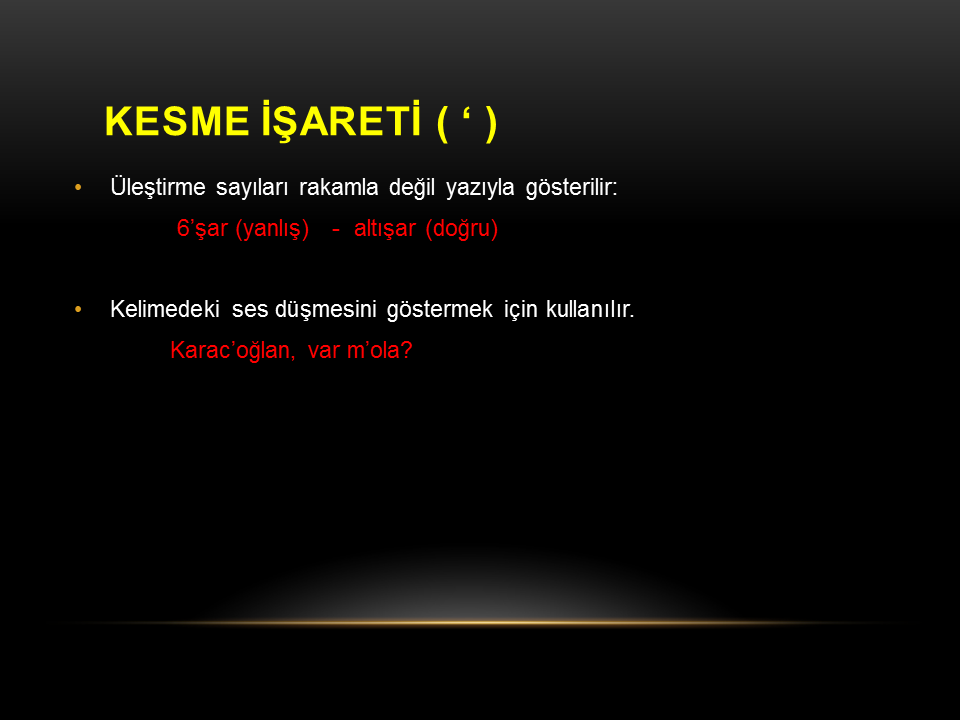 KESME İŞARETİ ( ‘ )

• Üleştirme sayıları rakamla değil yazıyla gösterilir:

6’şar (yanlış) - altışar (doğru)

• Kelimedeki ses düşmesini göstermek için kullanılır.

Karac’oğlan, var m’ola?